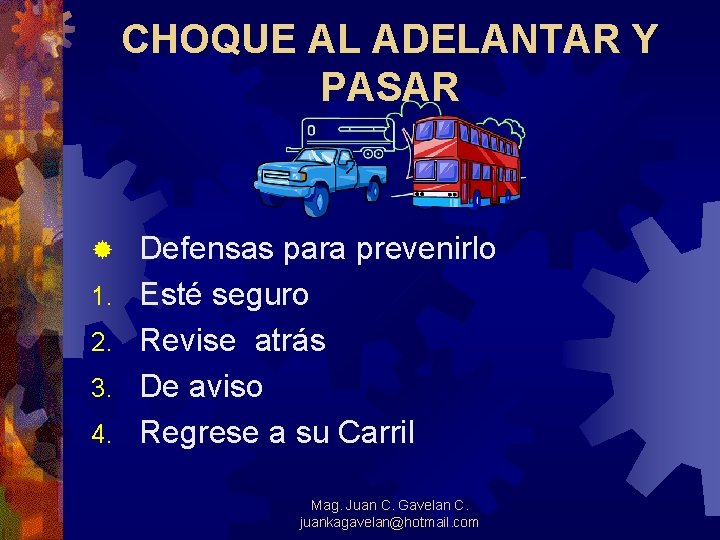 CHOQUE AL ADELANTAR Y PASAR

Defensas para prevenirlo
1. Esté seguro
2. Revise atrás
3. De aviso
4. Regrese a su Carril

Mag. Juan C. Gavelan C.
juankagavelan@hotmail.com